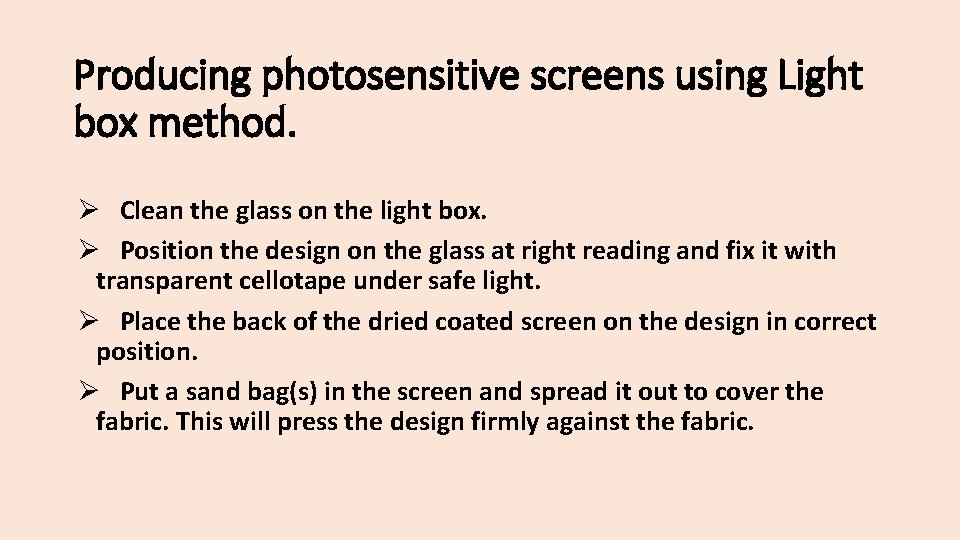 Producing photosensitive screens using Light box method.

➢ Clean the glass on the light box.

➢ Position the design on the glass at right reading and fix it with transparent cellotape under safe light.

➢ Place the back of the dried coated screen on the design in correct position.

➢ Put a sand bag(s) in the screen and spread it out to cover the fabric. This will press the design firmly against the fabric.